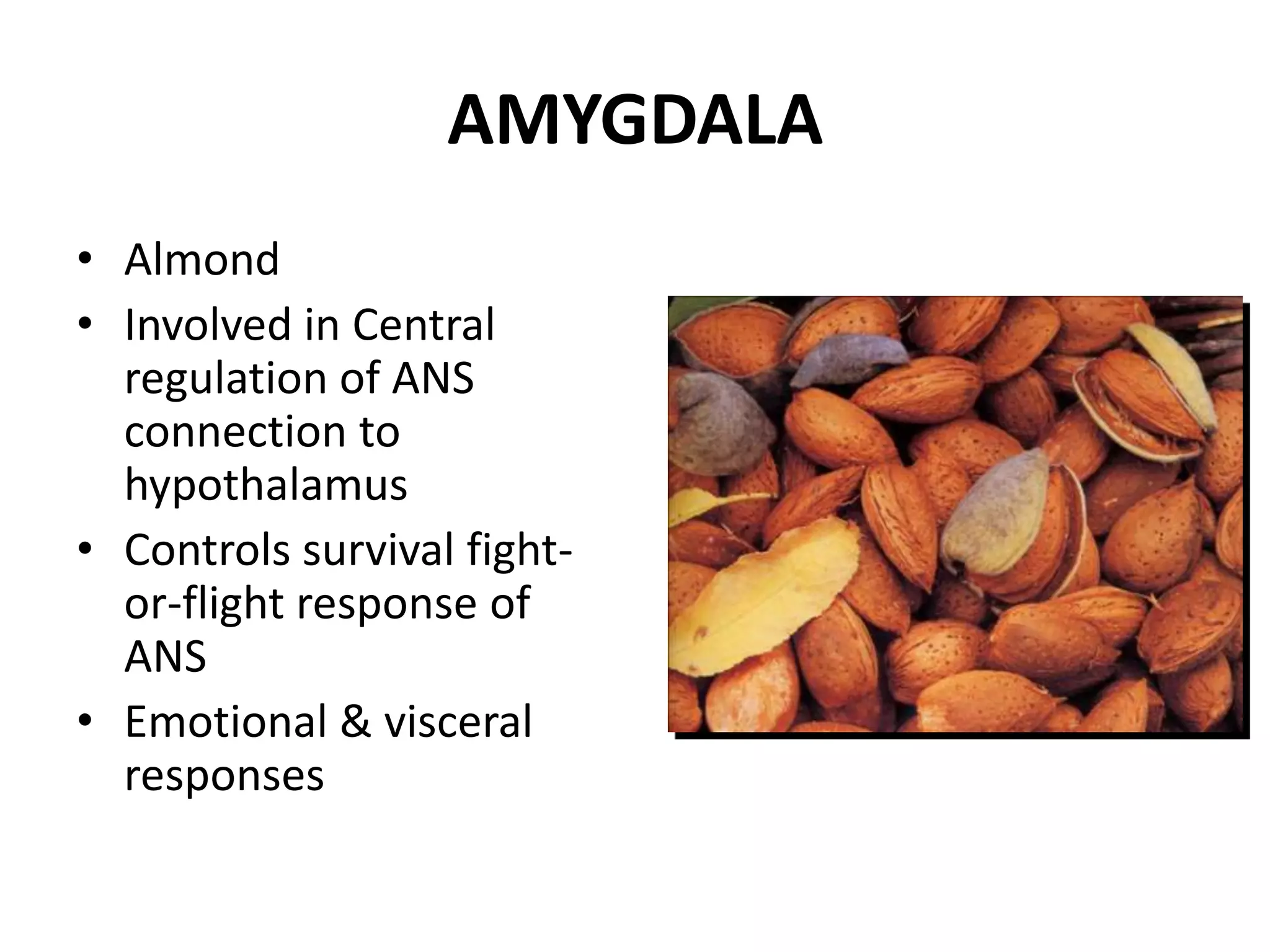 AMYGDALA

• Almond
• Involved in Central regulation of ANS connection to hypothalamus
• Controls survival fight-or-flight response of ANS
• Emotional & visceral responses